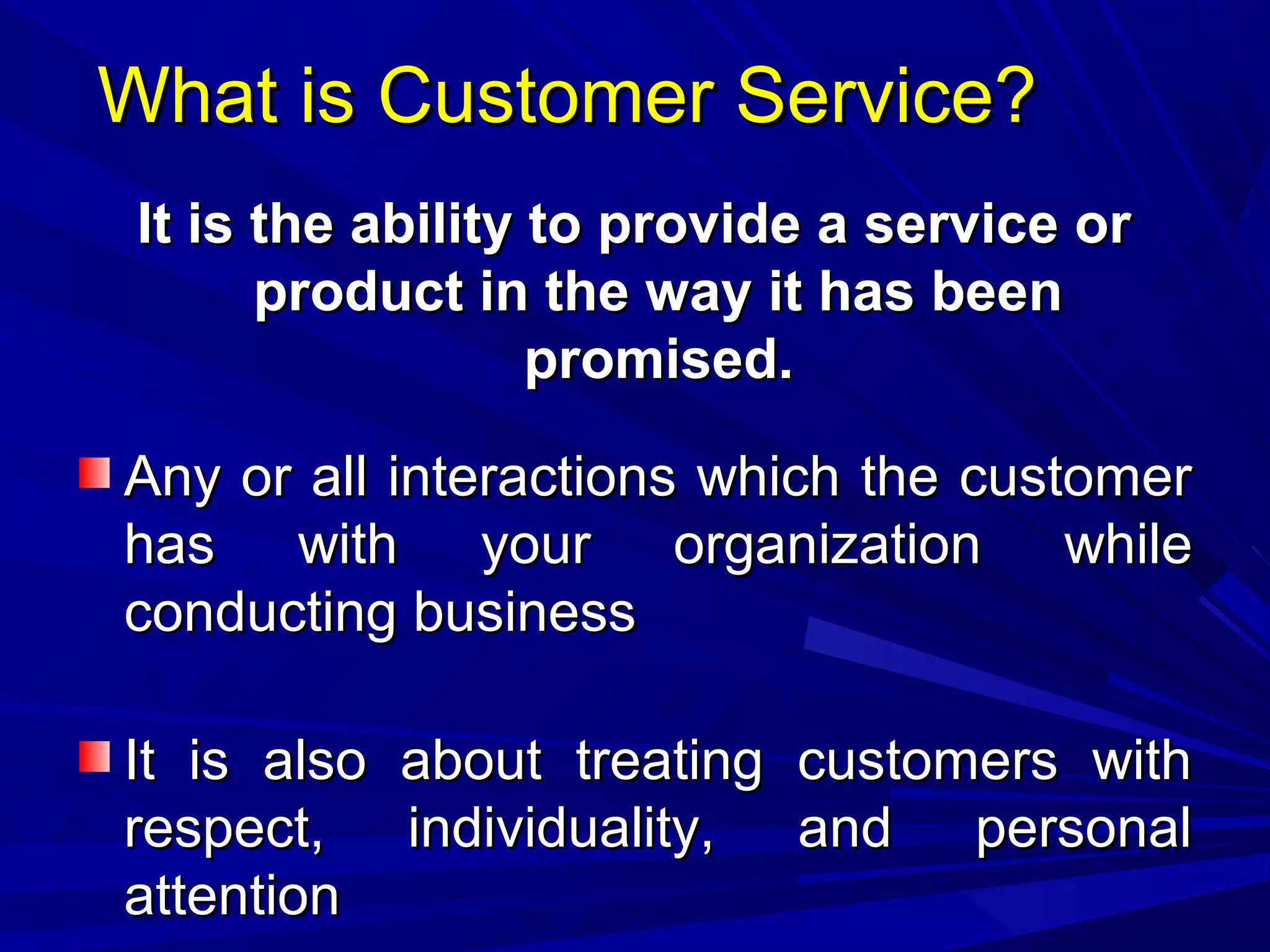 What is Customer Service?

It is the ability to provide a service or product in the way it has been promised.

Any or all interactions which the customer has with your organization while conducting business

It is also about treating customers with respect, individuality, and personal attention